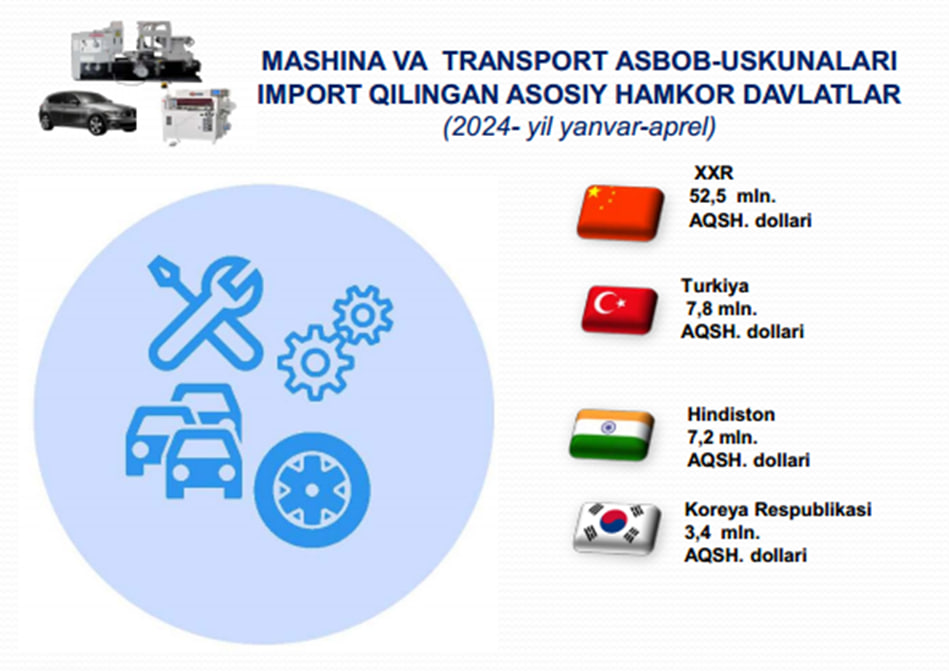 MASHINA VA TRANSPORT ASBOB-USKUNALARI IMPORT QILINGAN ASOSIY HAMKOR DAVLATLAR
(2024- yil yanvar-aprel)

XXR
52,5 mln.
AQSH. dollari

Turkiya
7,8 mln.
AQSH. dollari

Hindiston
7,2 mln.
AQSH. dollari

Koreya Respublikasi
3,4 mln.
AQSH. dollari